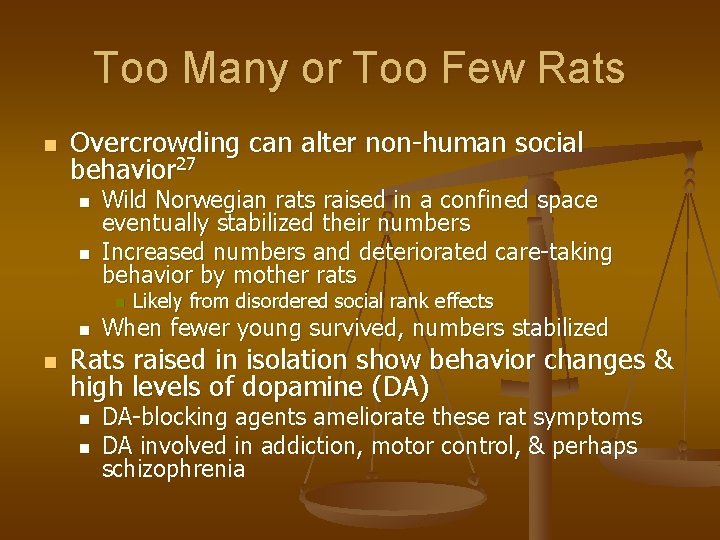 Too Many or Too Few Rats

- Overcrowding can alter non-human social behavior$^{27}$
  - Wild Norwegian rats raised in a confined space eventually stabilized their numbers
  - Increased numbers and deteriorated care-taking behavior by mother rats
    - Likely from disordered social rank effects
  - When fewer young survived, numbers stabilized
- Rats raised in isolation show behavior changes & high levels of dopamine (DA)
  - DA-blocking agents ameliorate these rat symptoms
  - DA involved in addiction, motor control, & perhaps schizophrenia